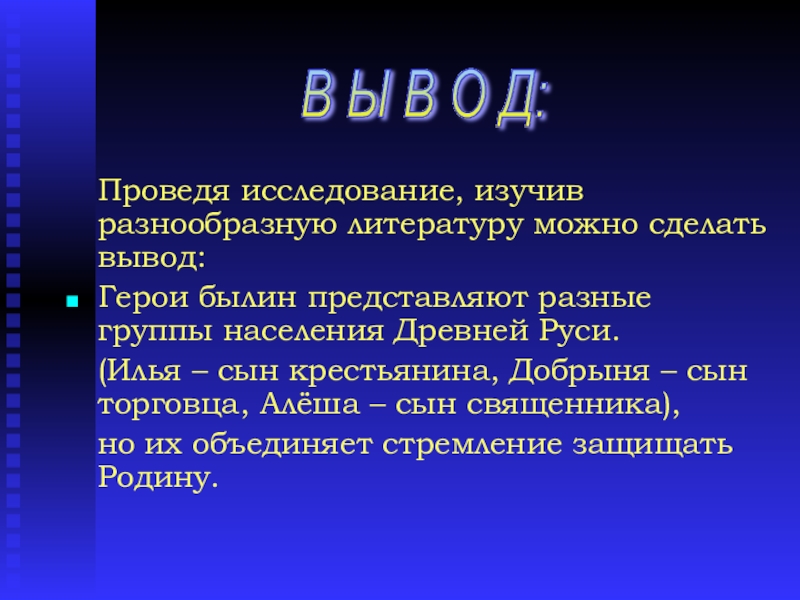 ВЫВОД:

Проведя исследование, изучив разнообразную литературу можно сделать вывод:

Герои былин представляют разные группы населения Древней Руси.

(Илья – сын крестьянина, Добрыня – сын торговца, Алёша – сын священника),

но их объединяет стремление защищать Родину.